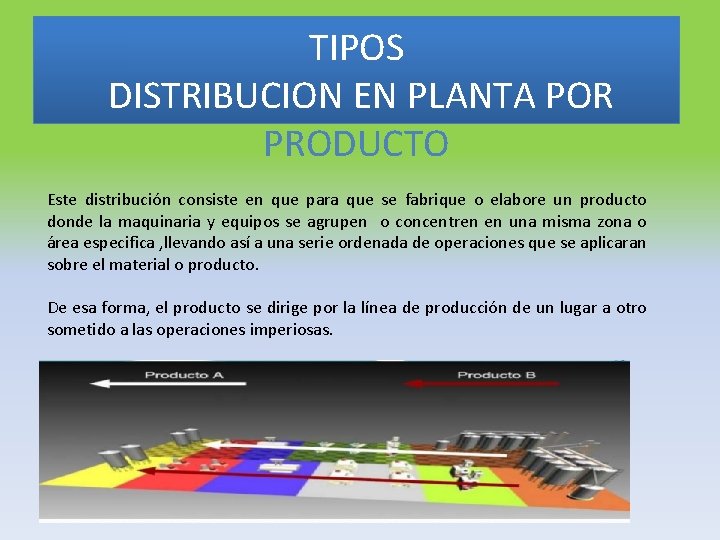 TIPOS
DISTRIBUCION EN PLANTA POR
PRODUCTO

Este distribución consiste en que para que se fabrique o elabore un producto donde la maquinaria y equipos se agrupen o concentren en una misma zona o área especifica ,llevando así a una serie ordenada de operaciones que se aplicaran sobre el material o producto.

De esa forma, el producto se dirige por la línea de producción de un lugar a otro sometido a las operaciones imperiosas.

Producto A

Producto B